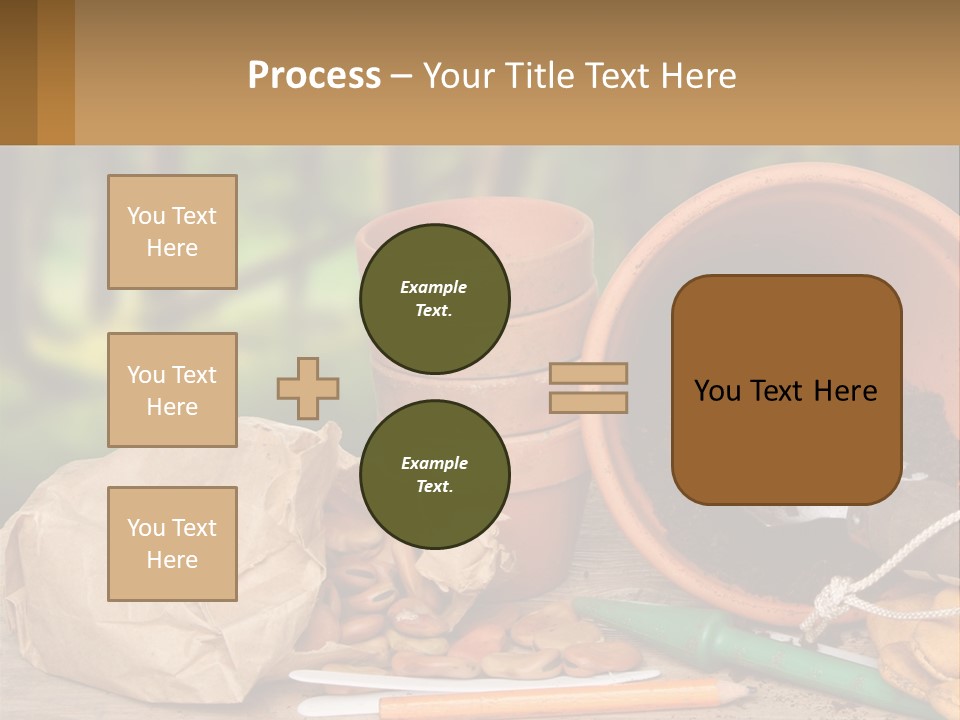 Process – Your Title Text Here

You Text Here

You Text Here

You Text Here

Example Text.

Example Text.

You Text Here